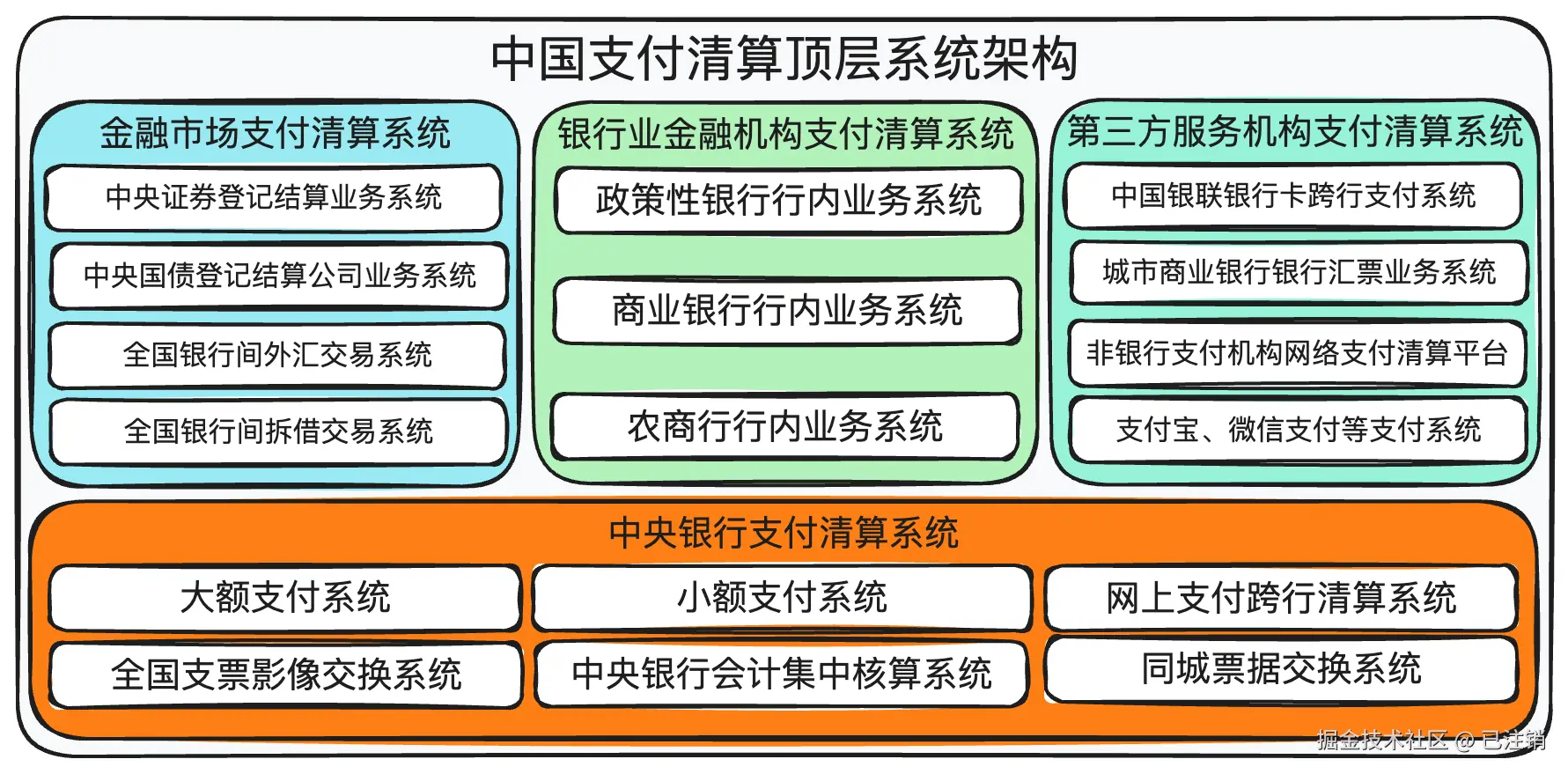 中国支付清算顶层系统架构

金融市场支付清算系统

中央证券登记结算业务系统

中央国债登记结算公司业务系统

全国银行间外汇交易系统

全国银行间拆借交易系统

银行业金融机构支付清算系统

政策性银行行内业务系统

商业银行行内业务系统

农商行行内业务系统

第三方服务机构支付清算系统

中国银联银行卡跨行支付系统

城市商业银行银行汇票业务系统

非银行支付机构网络支付清算平台

支付宝、微信支付等支付系统

中央银行支付清算系统

大额支付系统

小额支付系统

网上支付跨行清算系统

全国支票影像交换系统

中央银行会计集中核算系统

同城票据交换系统

掘金技术社区 @ 已注销